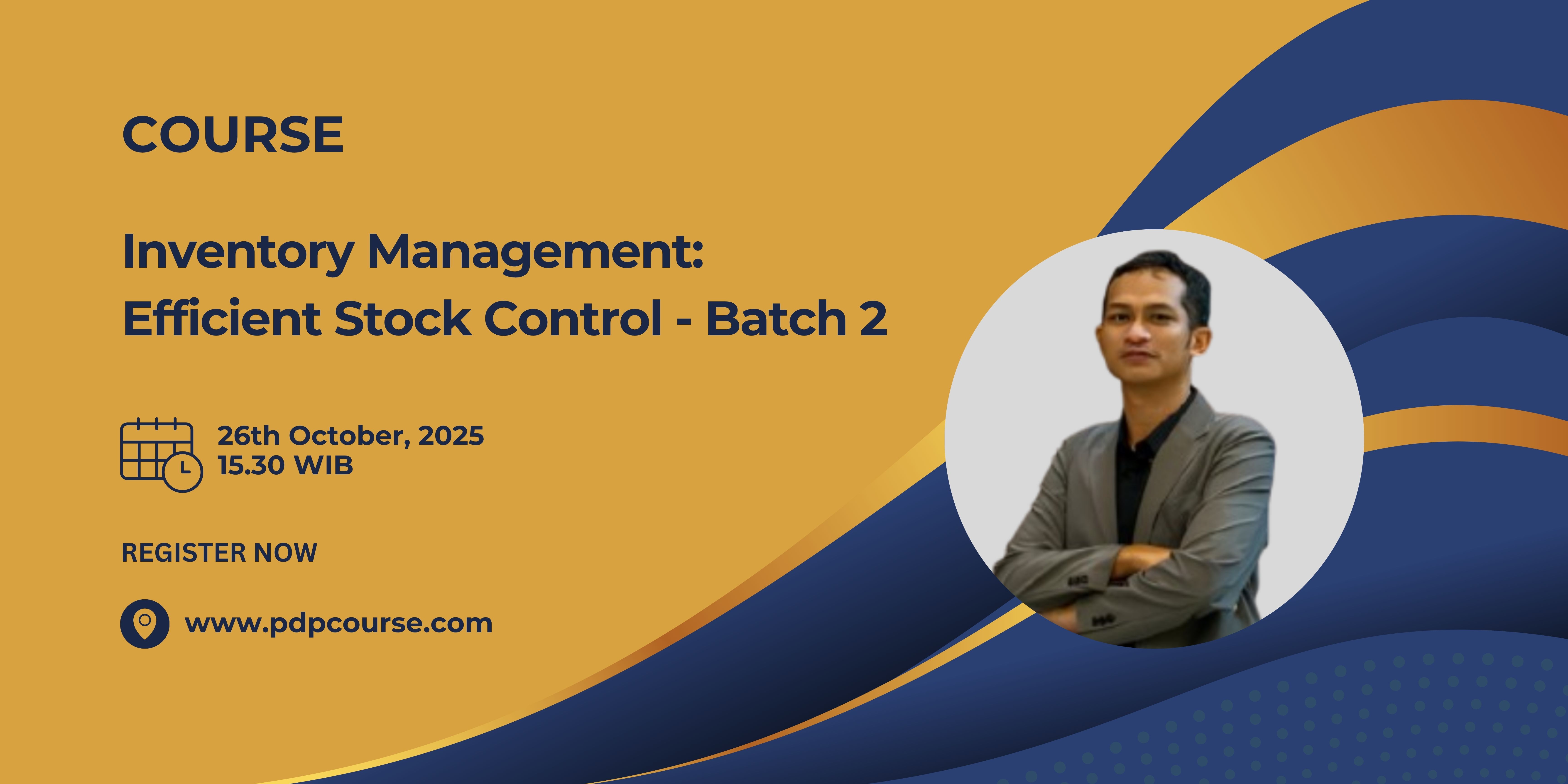 COURSE

Inventory Management: Efficient Stock Control - Batch 2

26th October, 2025
15.30 WIB

REGISTER NOW

www.pdpcourse.com